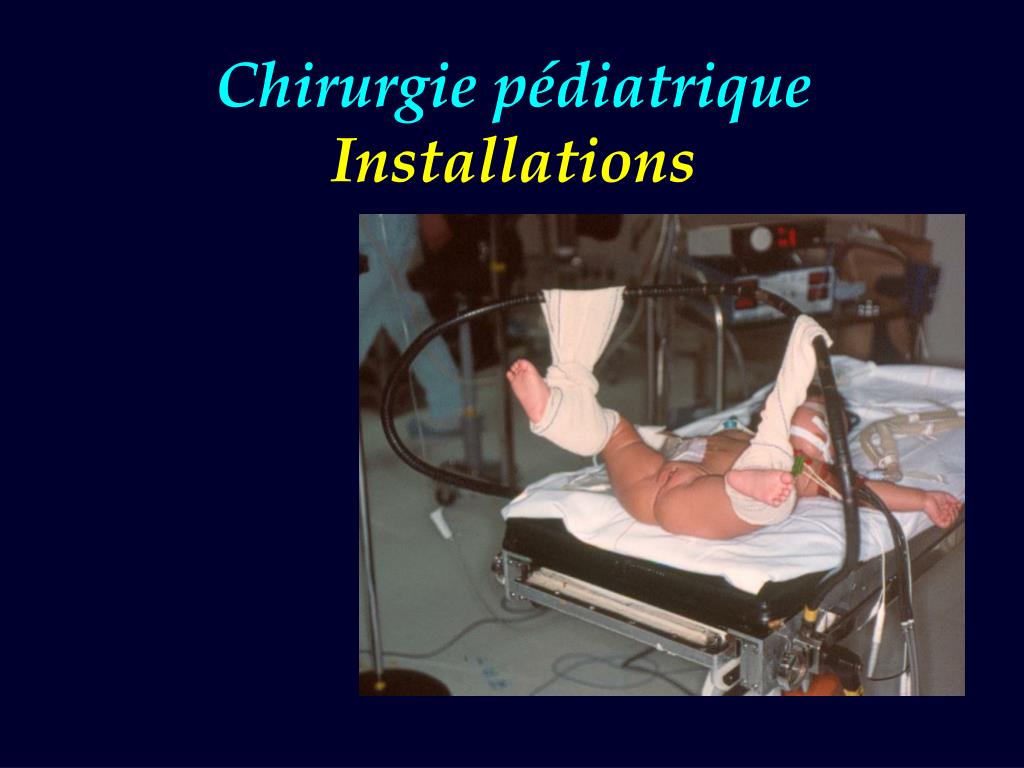 Chirurgie pédiatrique
Installations